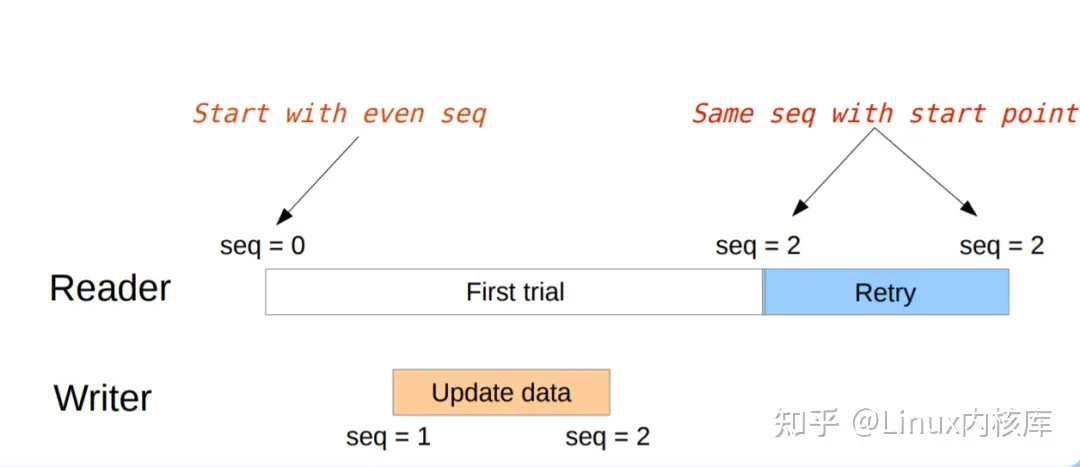 Start with even seq

Same seq with start point

seq = 0

seq = 2

seq = 2

Reader

First trial

Retry

Writer

Update data

seq = 1

seq = 2

知乎 @Linux内核库